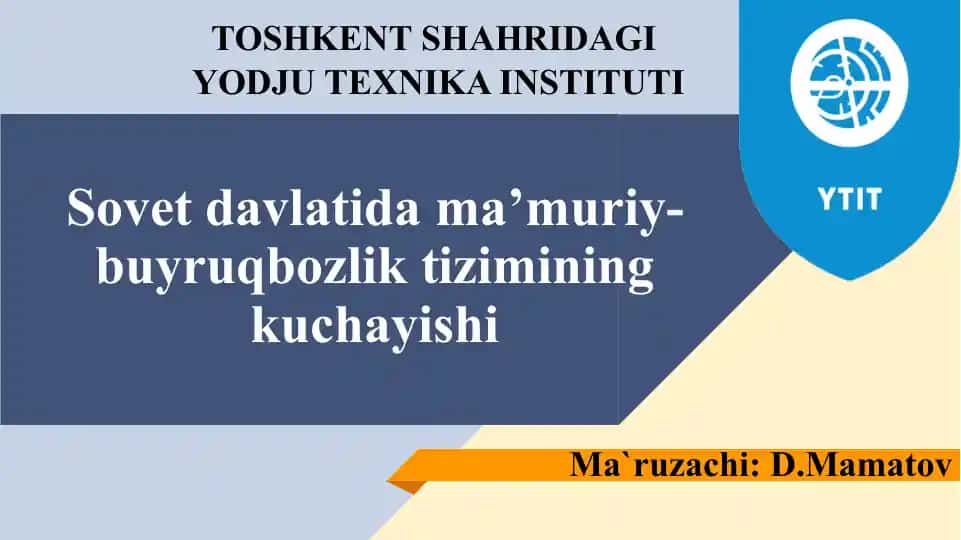 TOSHKENT SHAHRIDAGI YODJU TEXNIKA INSTITUTI

YTIT

Sovet davlatida ma’muriy-buyruqbozlik tizimining kuchayishi

Ma`ruzachi: D.Mamatov